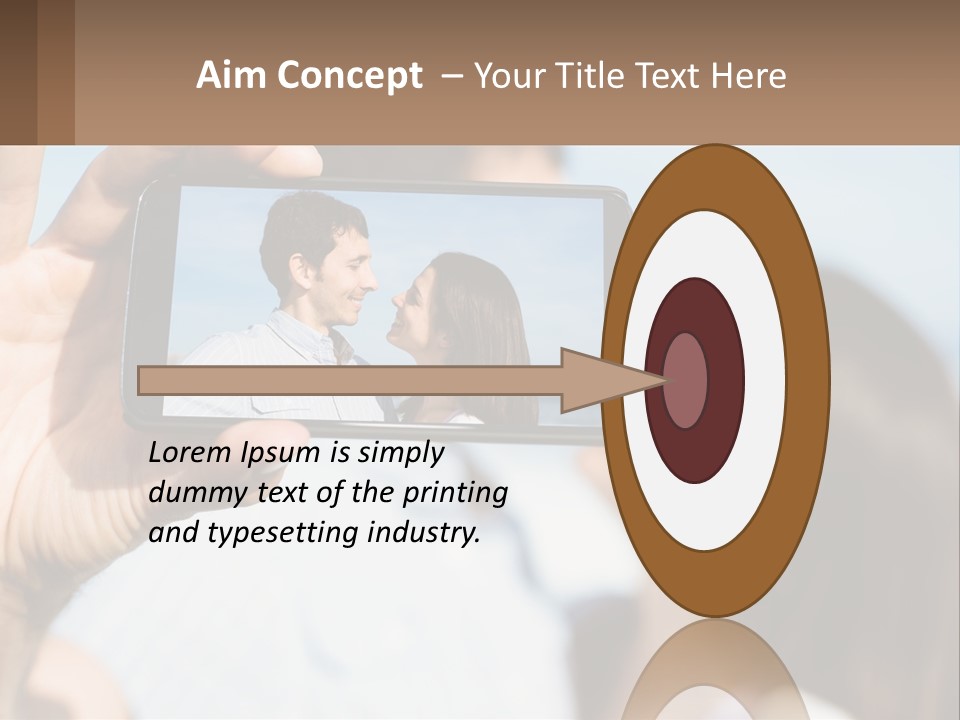 Aim Concept – Your Title Text Here

Lorem Ipsum is simply dummy text of the printing and typesetting industry.